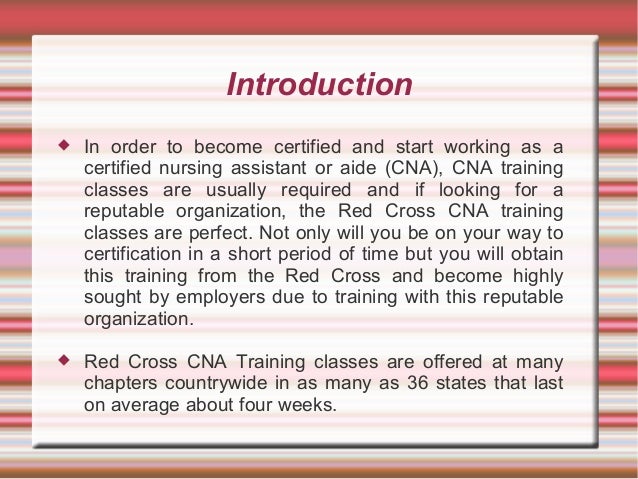 Introduction

◆ In order to become certified and start working as a certified nursing assistant or aide (CNA), CNA training classes are usually required and if looking for a reputable organization, the Red Cross CNA training classes are perfect. Not only will you be on your way to certification in a short period of time but you will obtain this training from the Red Cross and become highly sought by employers due to training with this reputable organization.

◆ Red Cross CNA Training classes are offered at many chapters countrywide in as many as 36 states that last on average about four weeks.